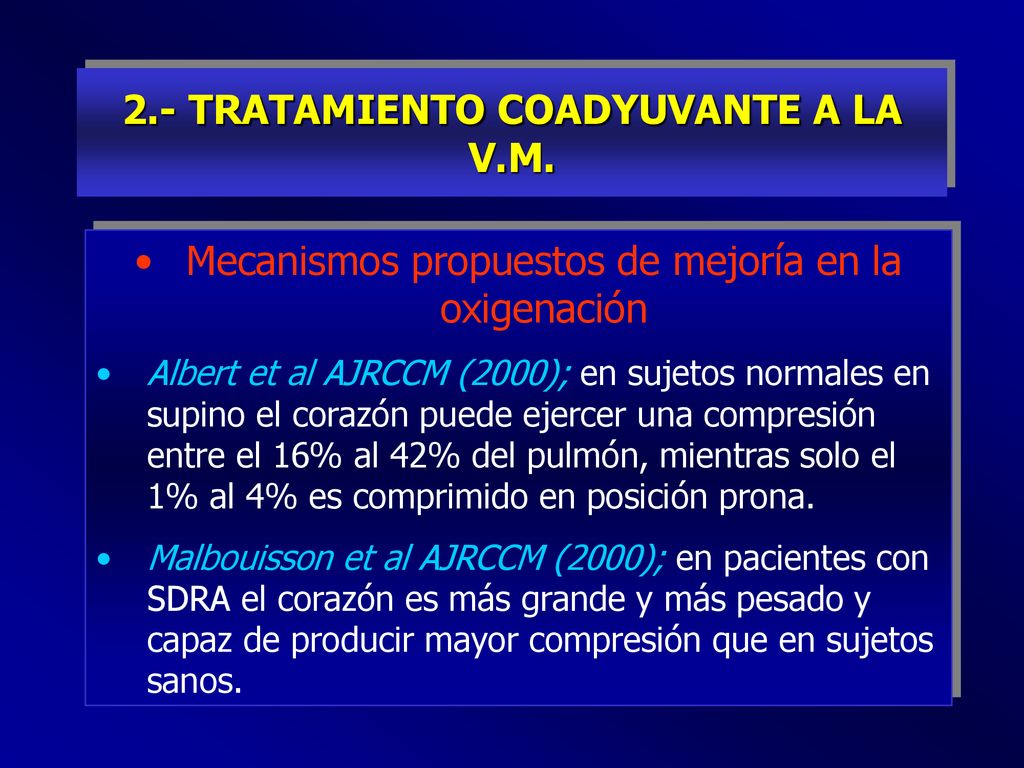 2.- TRATAMIENTO COADYUVANTE A LA V.M.

• Mecanismos propuestos de mejoría en la oxigenación

• Albert et al AJRCCM (2000); en sujetos normales en supino el corazón puede ejercer una compresión entre el 16% al 42% del pulmón, mientras solo el 1% al 4% es comprimido en posición prona.

• Malbouisson et al AJRCCM (2000); en pacientes con SDRA el corazón es más grande y más pesado y capaz de producir mayor compresión que en sujetos sanos.